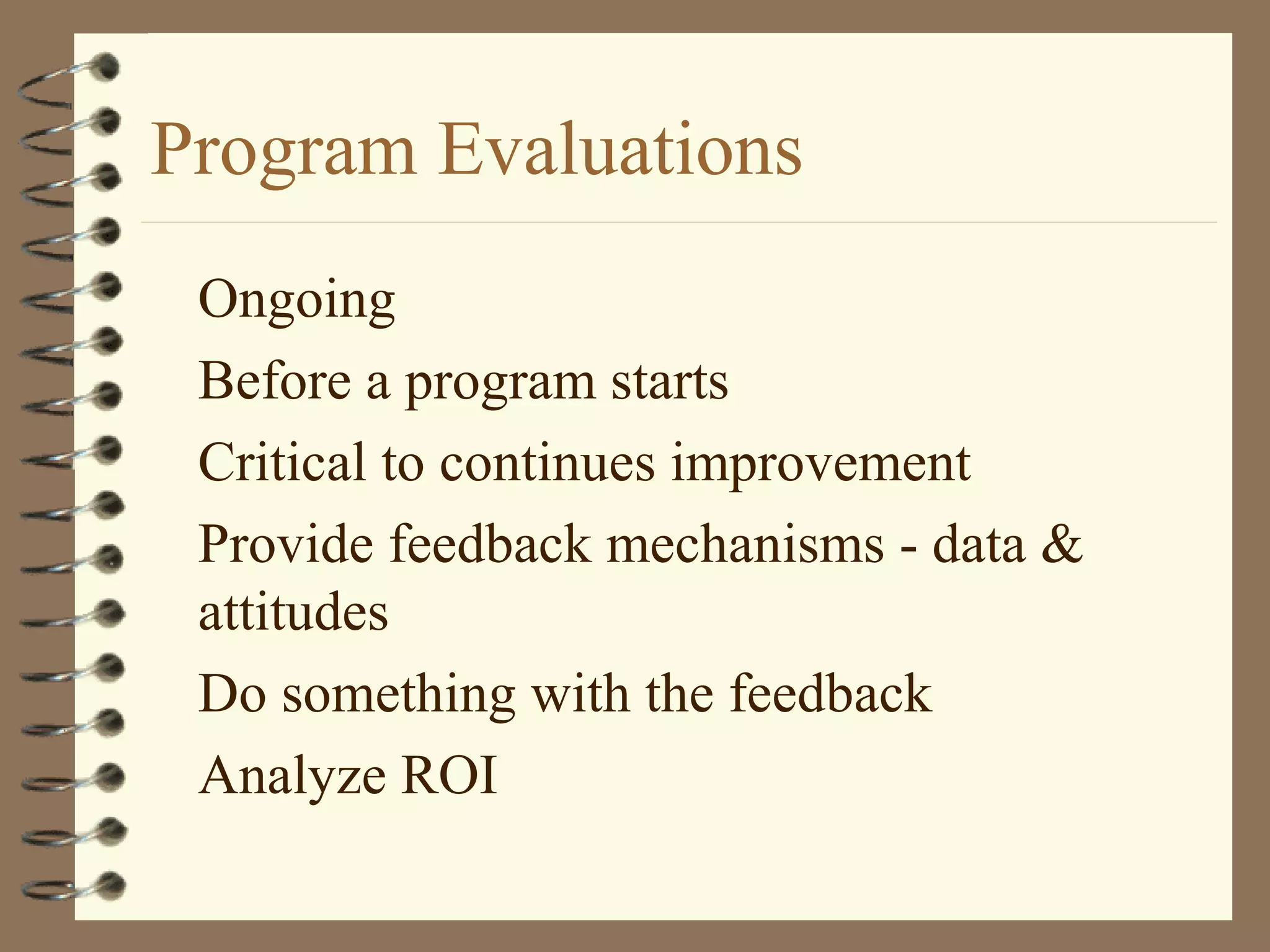 Program Evaluations

Ongoing

Before a program starts

Critical to continues improvement

Provide feedback mechanisms - data & attitudes

Do something with the feedback

Analyze ROI